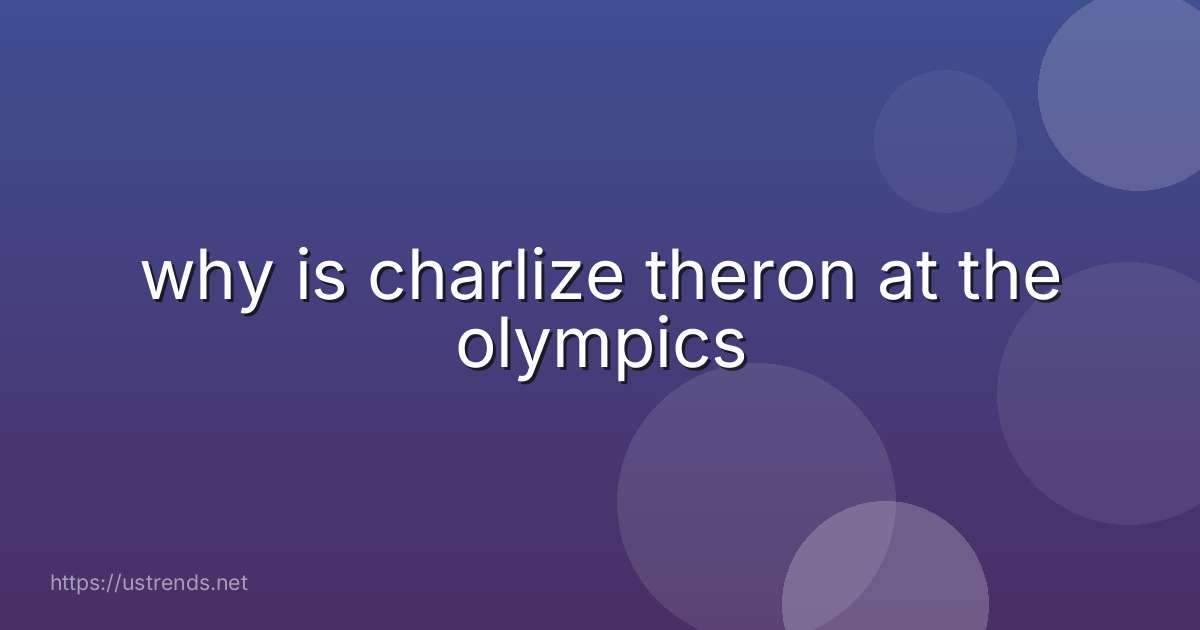 why is charlize theron at the olympics

https://ustrends.net